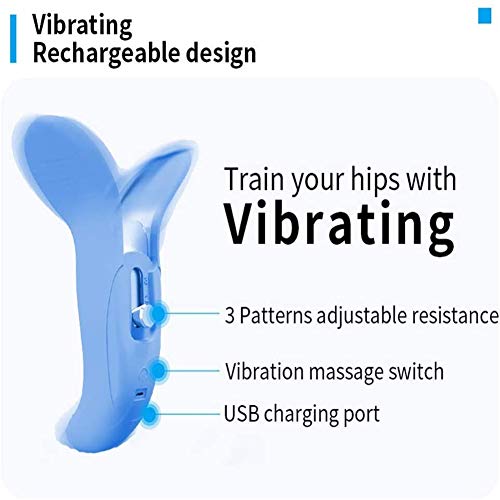 Vibrating
Rechargeable design

Train your hips with
Vibrating

3 Patterns adjustable resistance

Vibration massage switch

USB charging port